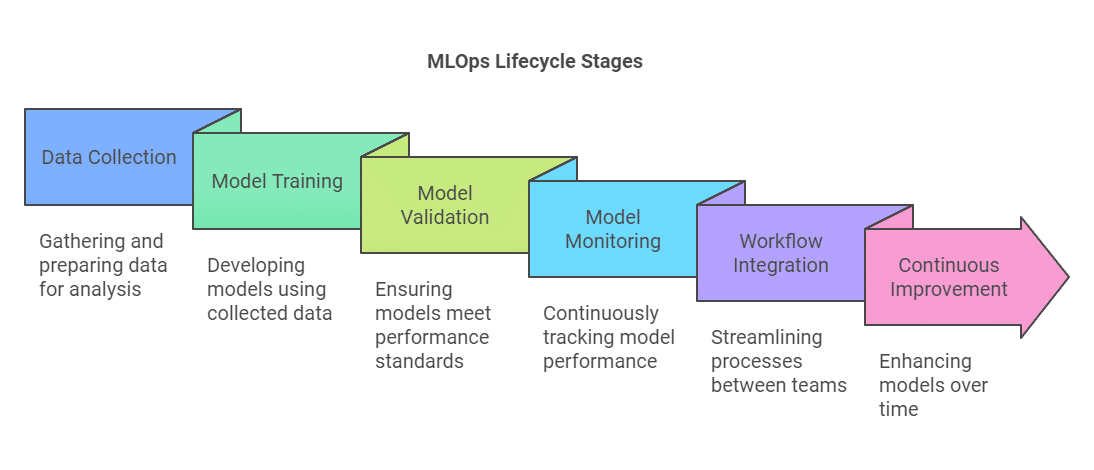 MLOps Lifecycle Stages

Data Collection

Gathering and preparing data for analysis

Model Training

Developing models using collected data

Model Validation

Ensuring models meet performance standards

Model Monitoring

Continuously tracking model performance

Workflow Integration

Streamlining processes between teams

Continuous Improvement

Enhancing models over time